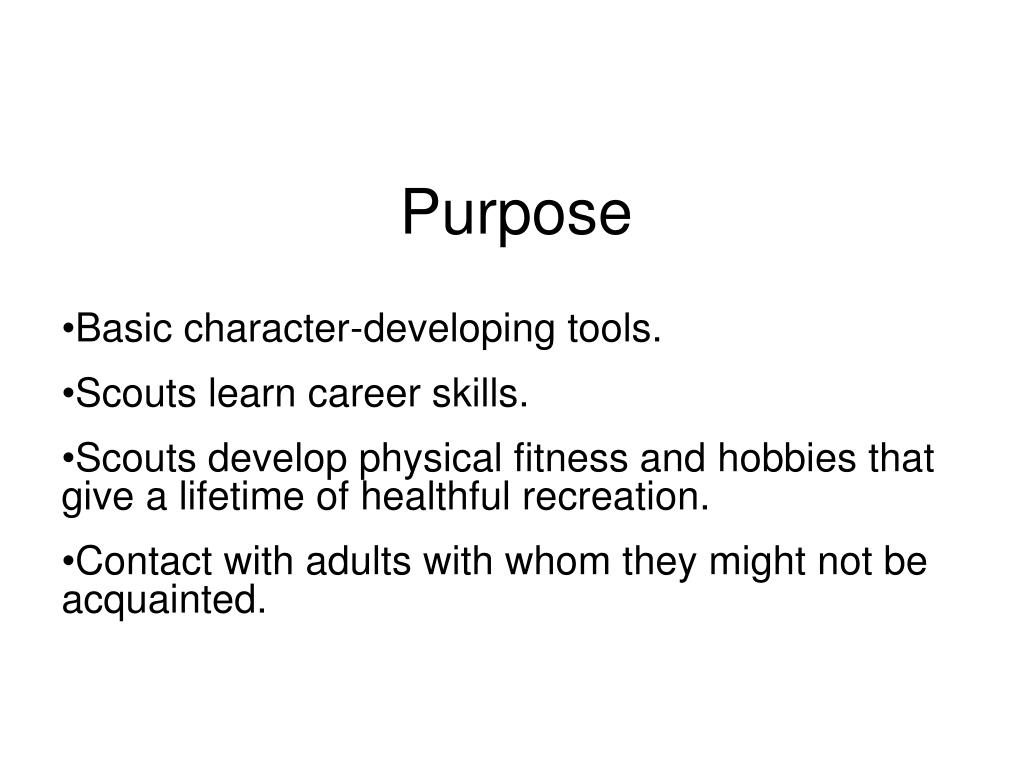 Purpose

•Basic character-developing tools.

•Scouts learn career skills.

•Scouts develop physical fitness and hobbies that give a lifetime of healthful recreation.

•Contact with adults with whom they might not be acquainted.